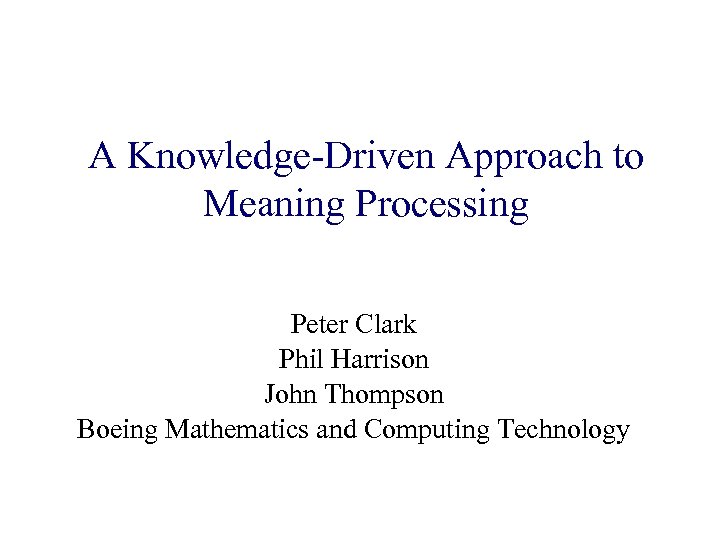 A Knowledge-Driven Approach to Meaning Processing

Peter Clark
Phil Harrison
John Thompson
Boeing Mathematics and Computing Technology